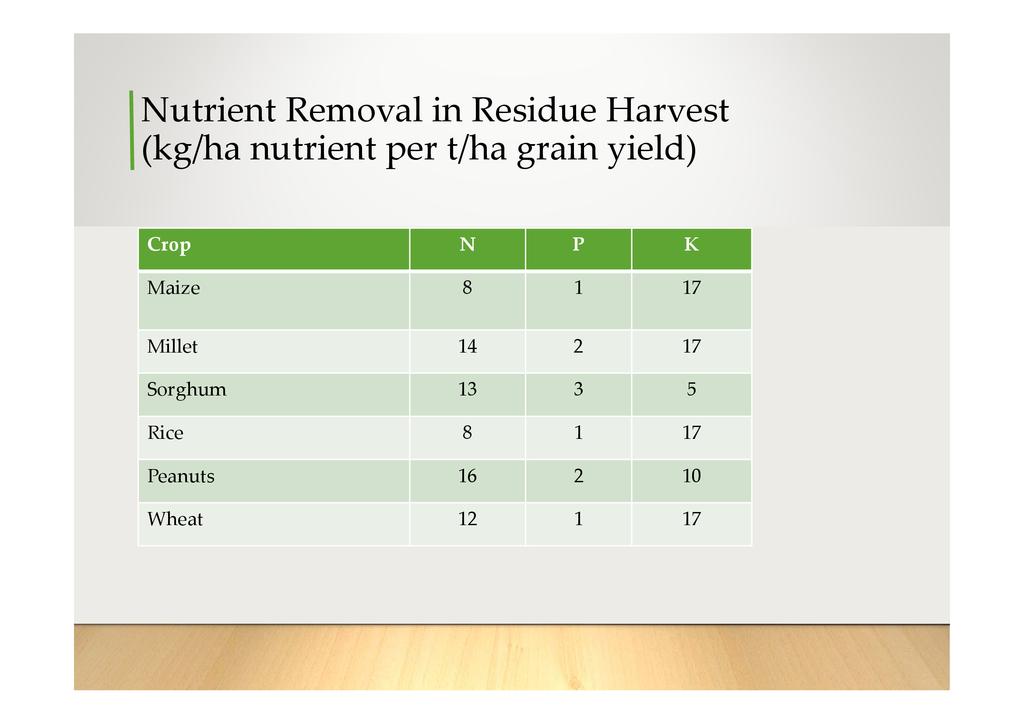 Nutrient Removal in Residue Harvest (kg/ha nutrient per t/ha grain yield)

| Crop | N | P | K |
|---|---|---|---|
| Maize | 8 | 1 | 17 |
| Millet | 14 | 2 | 17 |
| Sorghum | 13 | 3 | 5 |
| Rice | 8 | 1 | 17 |
| Peanuts | 16 | 2 | 10 |
| Wheat | 12 | 1 | 17 |